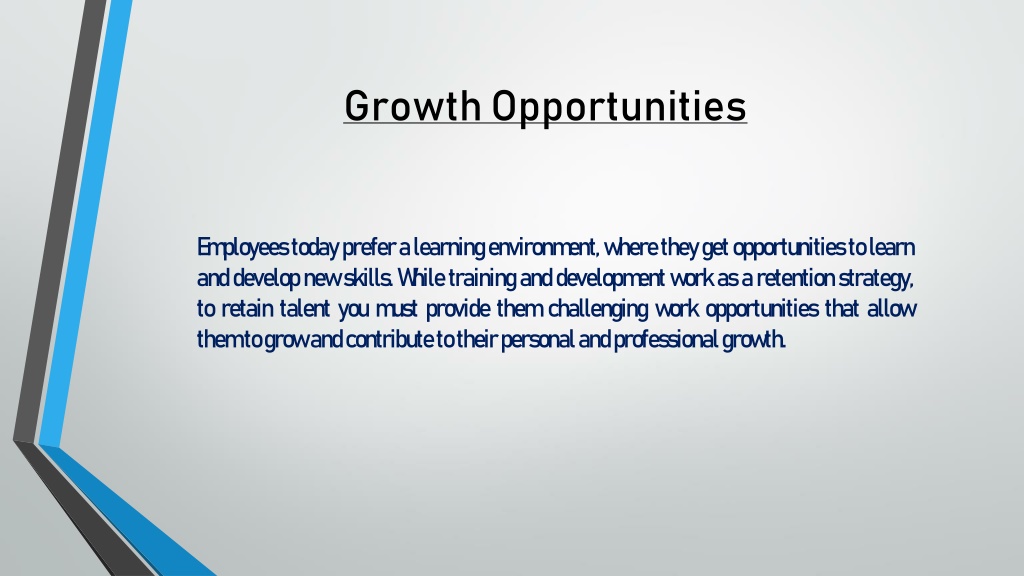 Growth Opportunities

Employees today prefer a learning environment, where they get opportunities to learn and develop new skills. While training and development work as a retention strategy, to retain talent you must provide them challenging work opportunities that allow them to grow and contribute to their personal and professional growth.